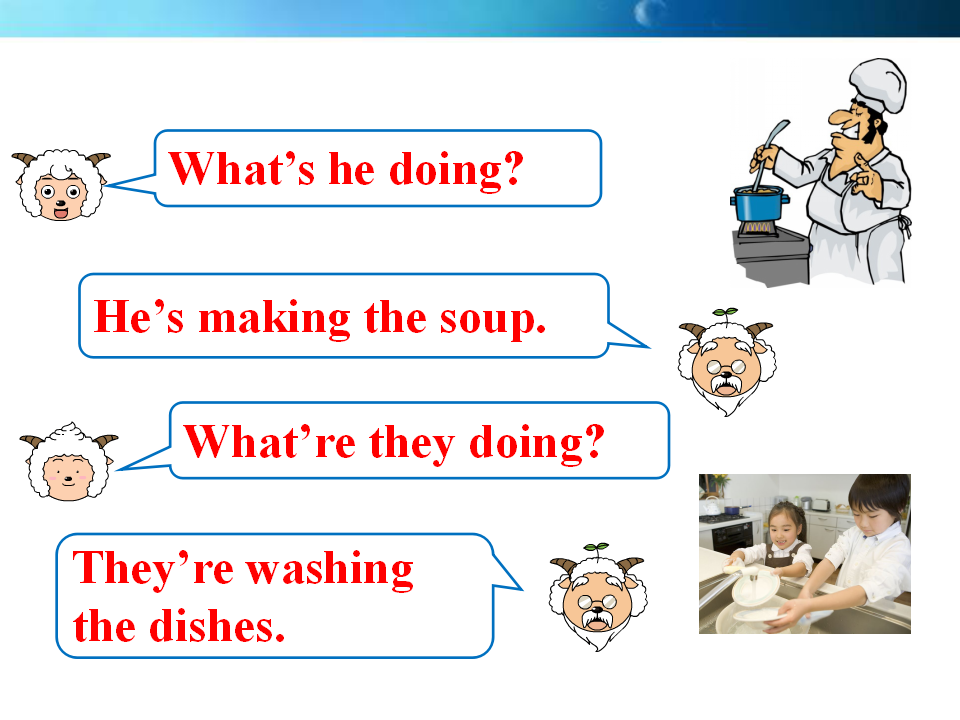 What’s he doing?

He’s making the soup.

What’re they doing?

They’re washing the dishes.